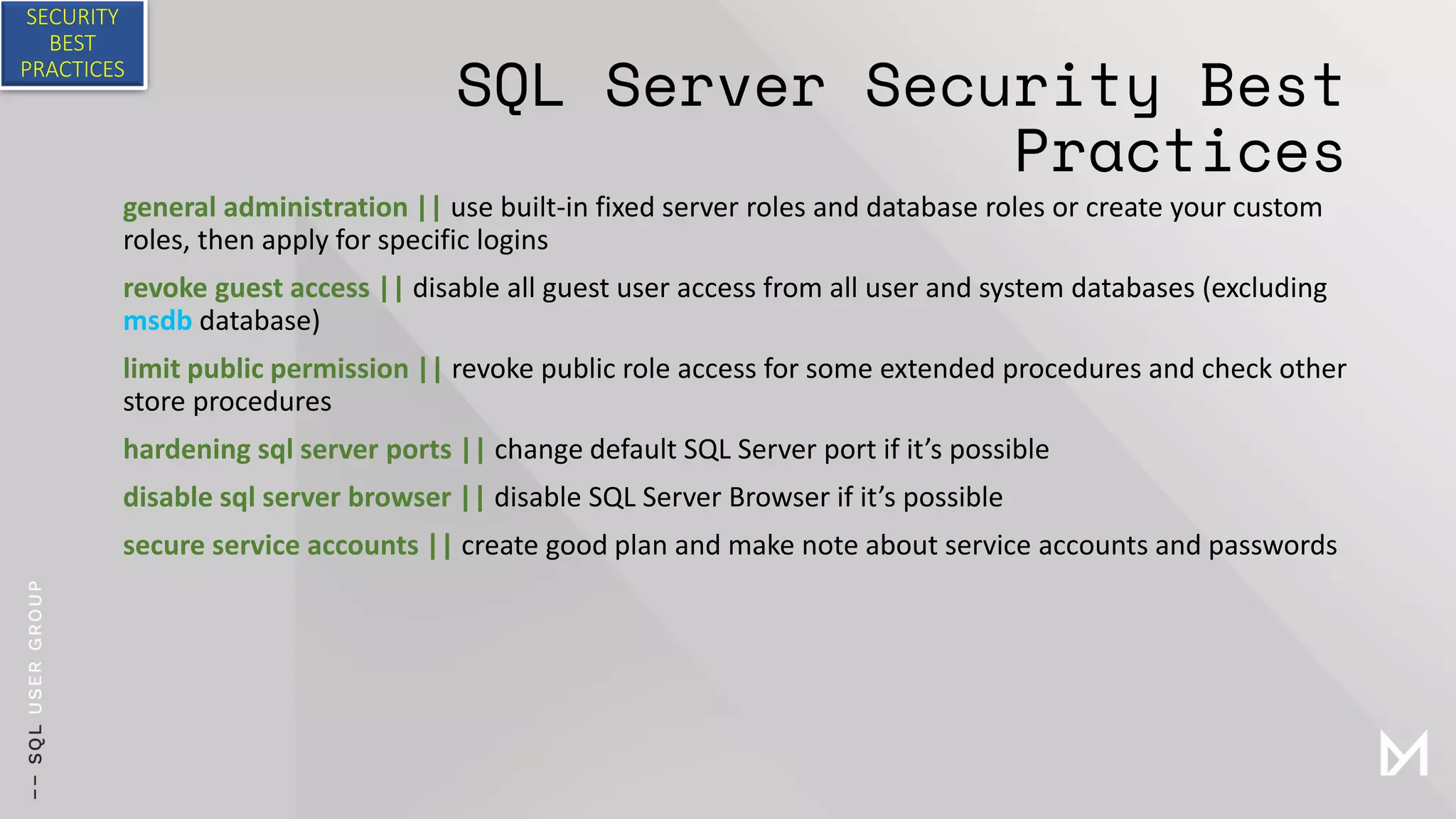 SECURITY BEST PRACTICES

SQL Server Security Best Practices

general administration || use built-in fixed server roles and database roles or create your custom roles, then apply for specific logins

revoke guest access || disable all guest user access from all user and system databases (excluding msdb database)

limit public permission || revoke public role access for some extended procedures and check other store procedures

hardening sql server ports || change default SQL Server port if it's possible

disable sql server browser || disable SQL Server Browser if it's possible

secure service accounts || create good plan and make note about service accounts and passwords

-- SQL USER GROUP